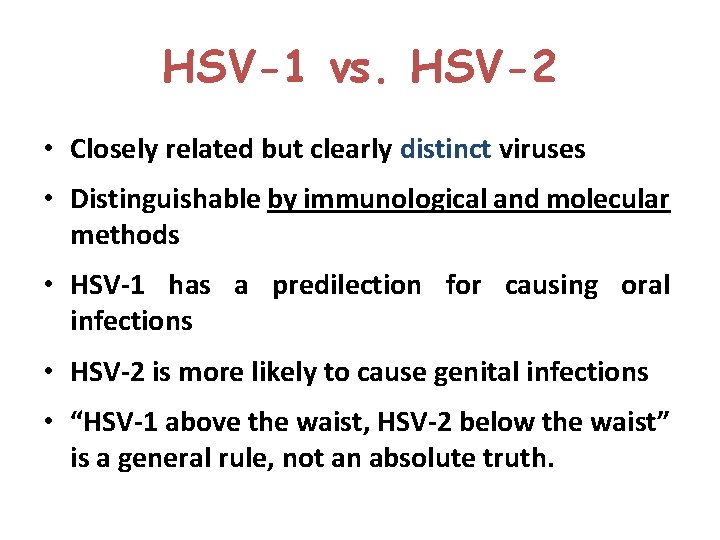 HSV-1 vs. HSV-2

• Closely related but clearly distinct viruses

• Distinguishable by immunological and molecular methods

• HSV-1 has a predilection for causing oral infections

• HSV-2 is more likely to cause genital infections

• “HSV-1 above the waist, HSV-2 below the waist” is a general rule, not an absolute truth.